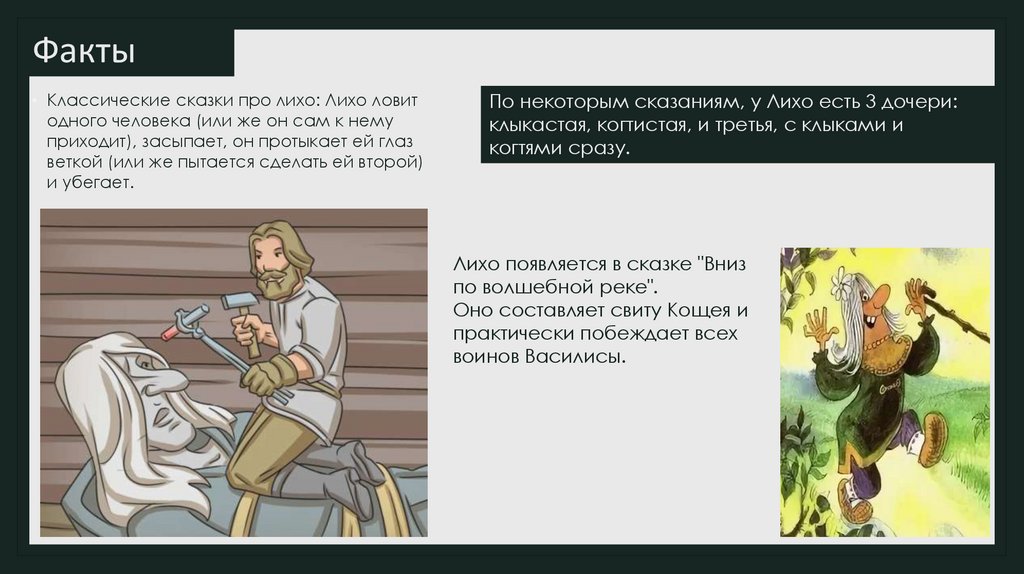 Факты

• Классические сказки про лихо: Лихо ловит одного человека (или же он сам к нему приходит), засыпает, он протыкает ей глаз веткой (или же пытается сделать ей второй) и убегает.

По некоторым сказаниям, у Лихо есть 3 дочери: клыкастая, когтистая, и третья, с клыками и когтями сразу.

Лихо появляется в сказке "Вниз по волшебной реке".
Оно составляет свиту Кощея и практически побеждает всех воинов Василисы.